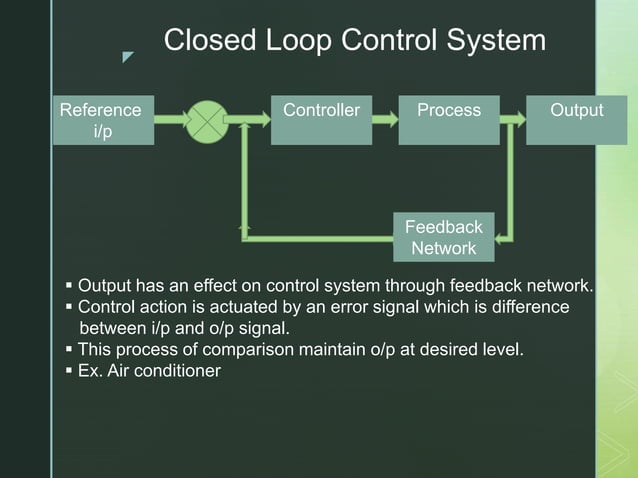 Closed Loop Control System

Reference i/p

Controller

Process

Output

Feedback Network

▪ Output has an effect on control system through feedback network.
▪ Control action is actuated by an error signal which is difference between i/p and o/p signal.
▪ This process of comparison maintain o/p at desired level.
▪ Ex. Air conditioner